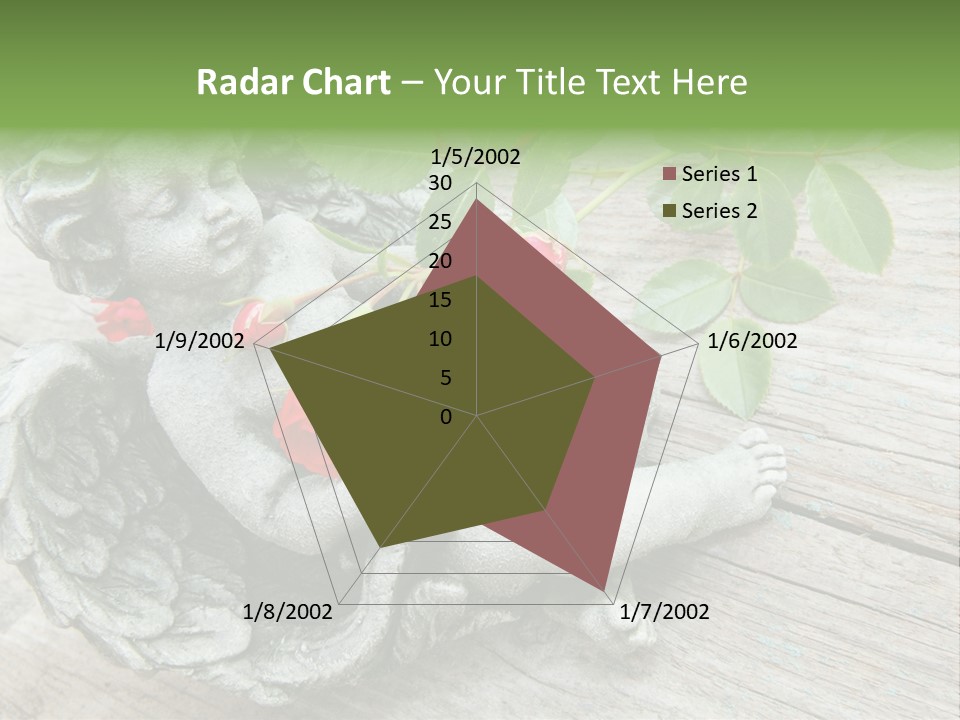 Radar Chart – Your Title Text Here

1/5/2002
30
25
20
15
10
5
0
1/6/2002
1/7/2002
1/8/2002
1/9/2002

Series 1
Series 2